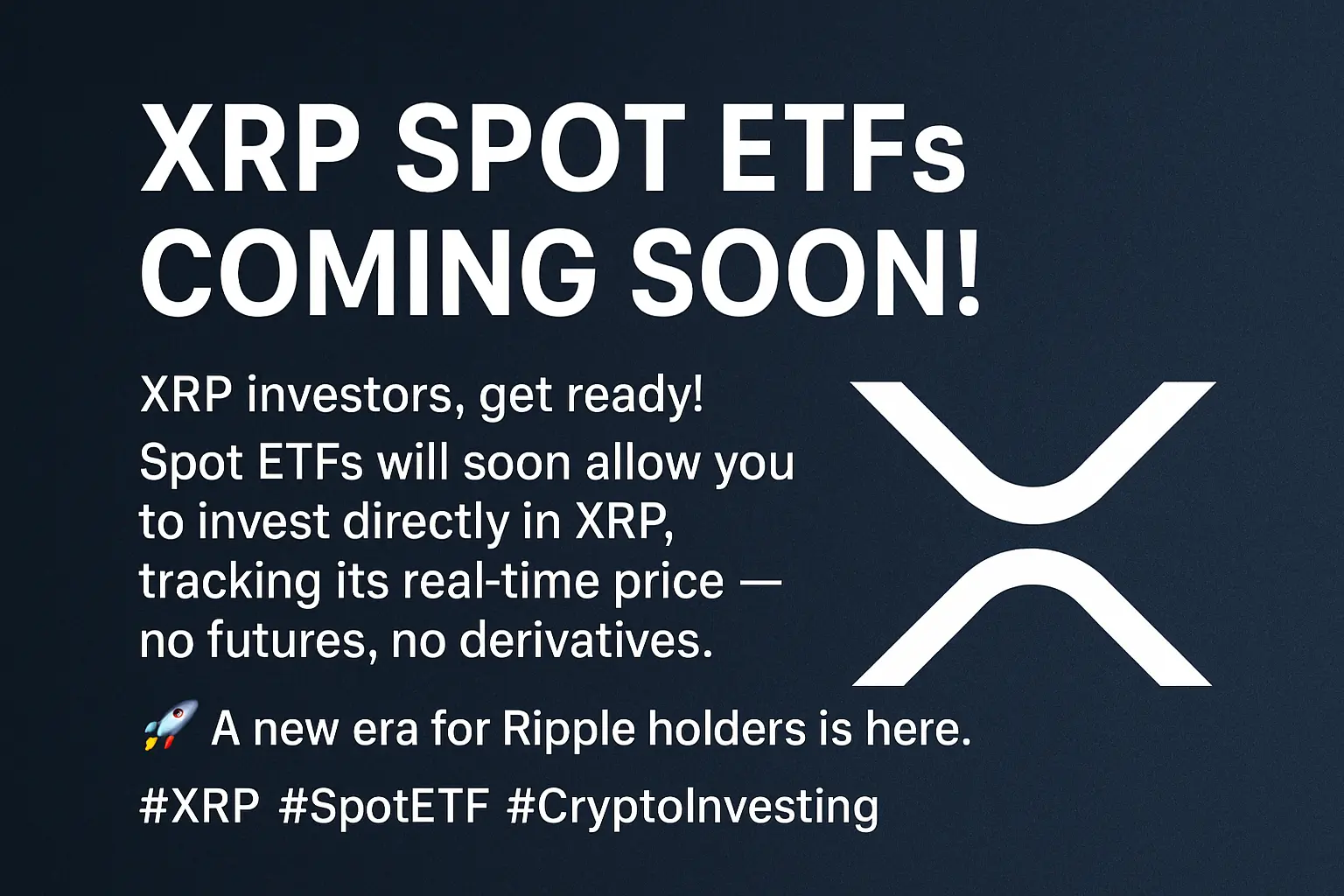 XRP SPOT ETFs COMING SOON!

XRP investors, get ready! Spot ETFs will soon allow you to invest directly in XRP, tracking its real-time price — no futures, no derivatives.

🚀 A new era for Ripple holders is here.

#XRP #SpotETF #CryptoInvesting